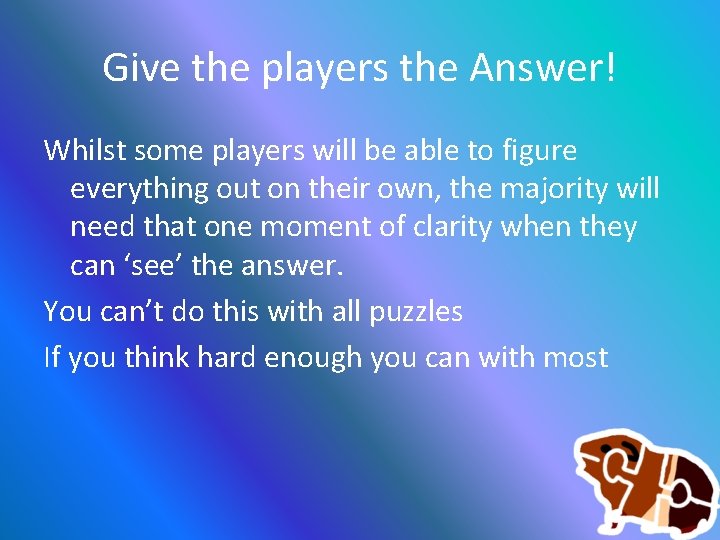 Give the players the Answer!

Whilst some players will be able to figure everything out on their own, the majority will need that one moment of clarity when they can ‘see’ the answer.

You can’t do this with all puzzles

If you think hard enough you can with most